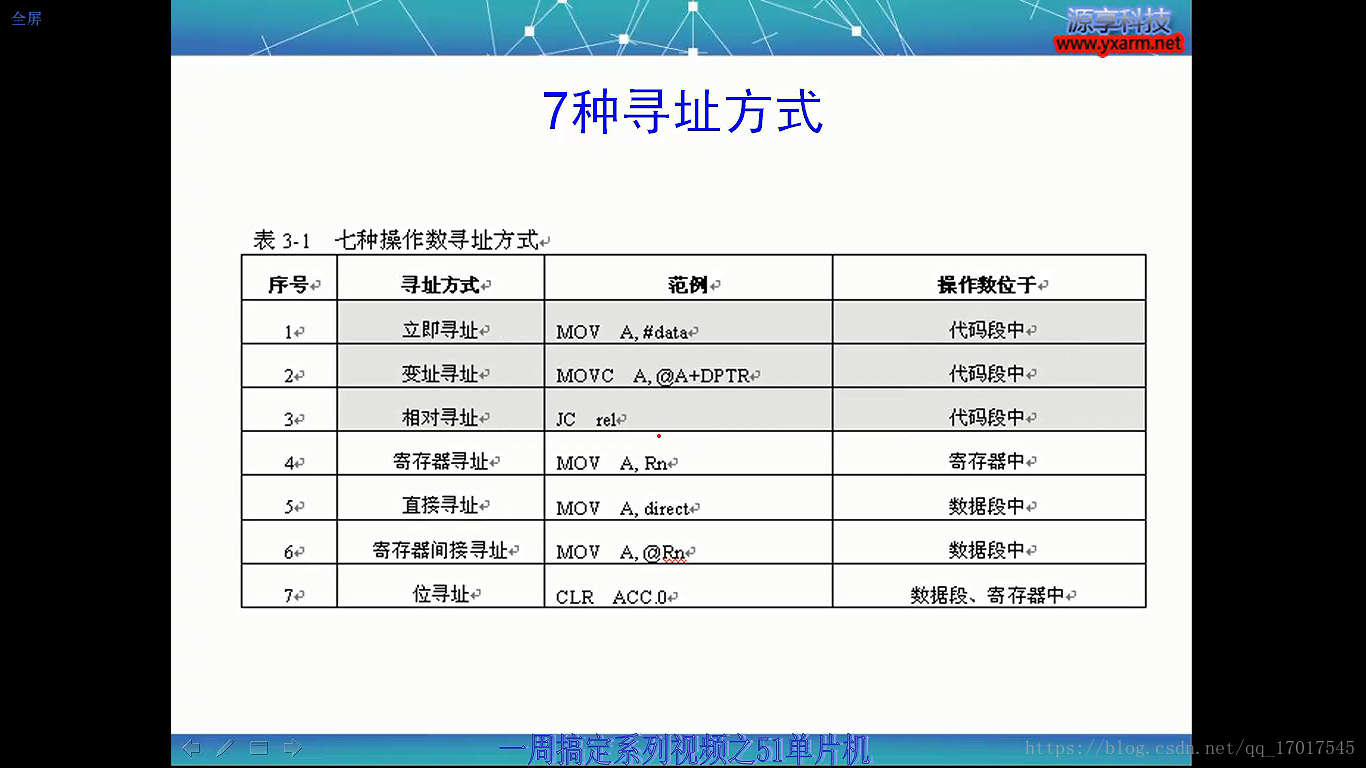 全屏

源享科技
www.yxarm.net

7种寻址方式

表 3-1 七种操作数寻址方式

| 序号 | 寻址方式 | 范例 | 操作数位于 |
|---|---|---|---|
| 1 | 立即寻址 | MOV A, #data | 代码段中 |
| 2 | 变址寻址 | MOVC A, @A+DPTR | 代码段中 |
| 3 | 相对寻址 | JC rel | 代码段中 |
| 4 | 寄存器寻址 | MOV A, Rn | 寄存器中 |
| 5 | 直接寻址 | MOV A, direct | 数据段中 |
| 6 | 寄存器间接寻址 | MOV A, @Rn | 数据段中 |
| 7 | 位寻址 | CLR ACC.0 | 数据段、寄存器中 |

一周搞定系列视频之51单片机

https://blog.csdn.net/qq_17017545